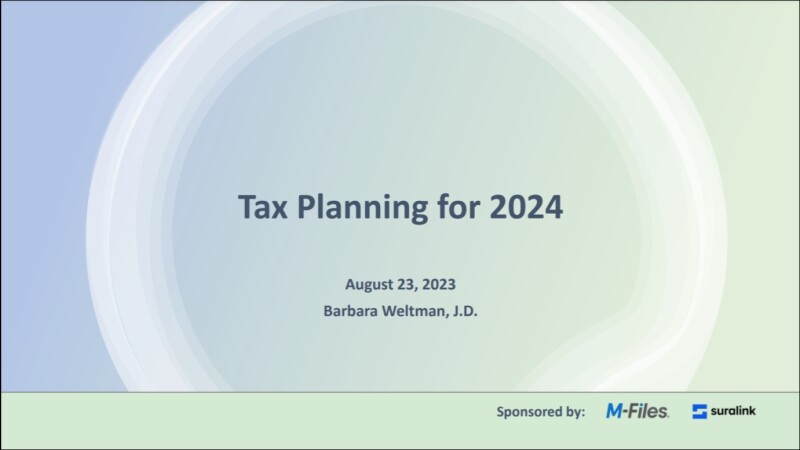 Tax Planning for 2024

August 23, 2023
Barbara Weltman, J.D.

Sponsored by: M-Files. suralink